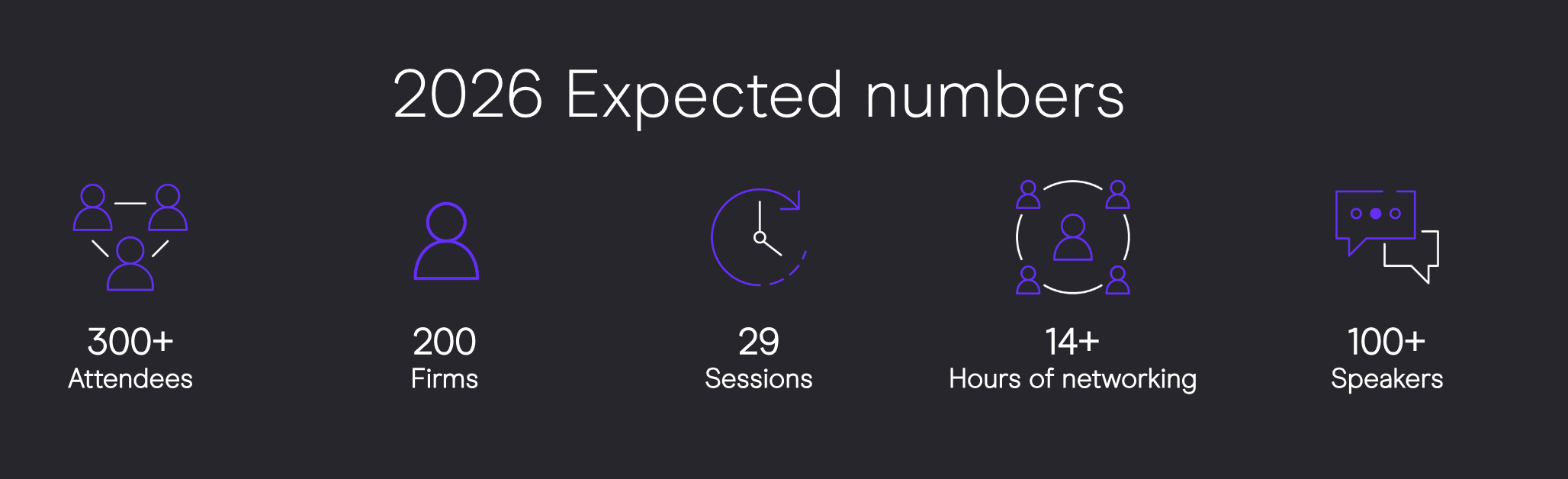 2026 Expected numbers

300+
Attendees

200
Firms

29
Sessions

14+
Hours of networking

100+
Speakers